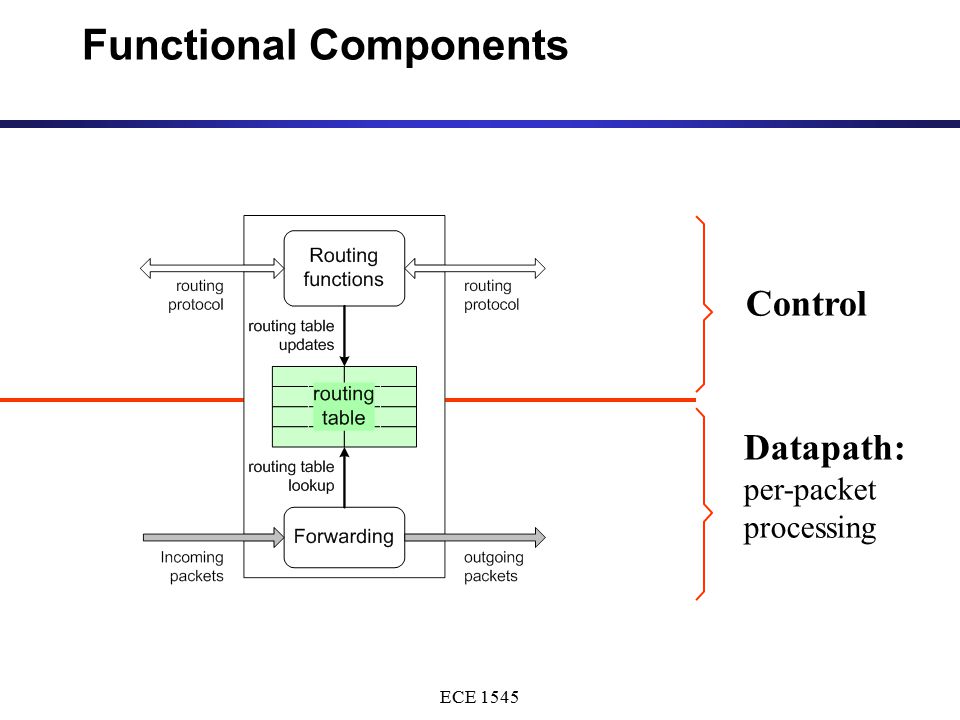 Functional Components

routing protocol

Routing functions

routing protocol

routing table updates

routing table

routing table lookup

Incoming packets

Forwarding

outgoing packets

Control

Datapath:
per-packet processing

ECE 1545